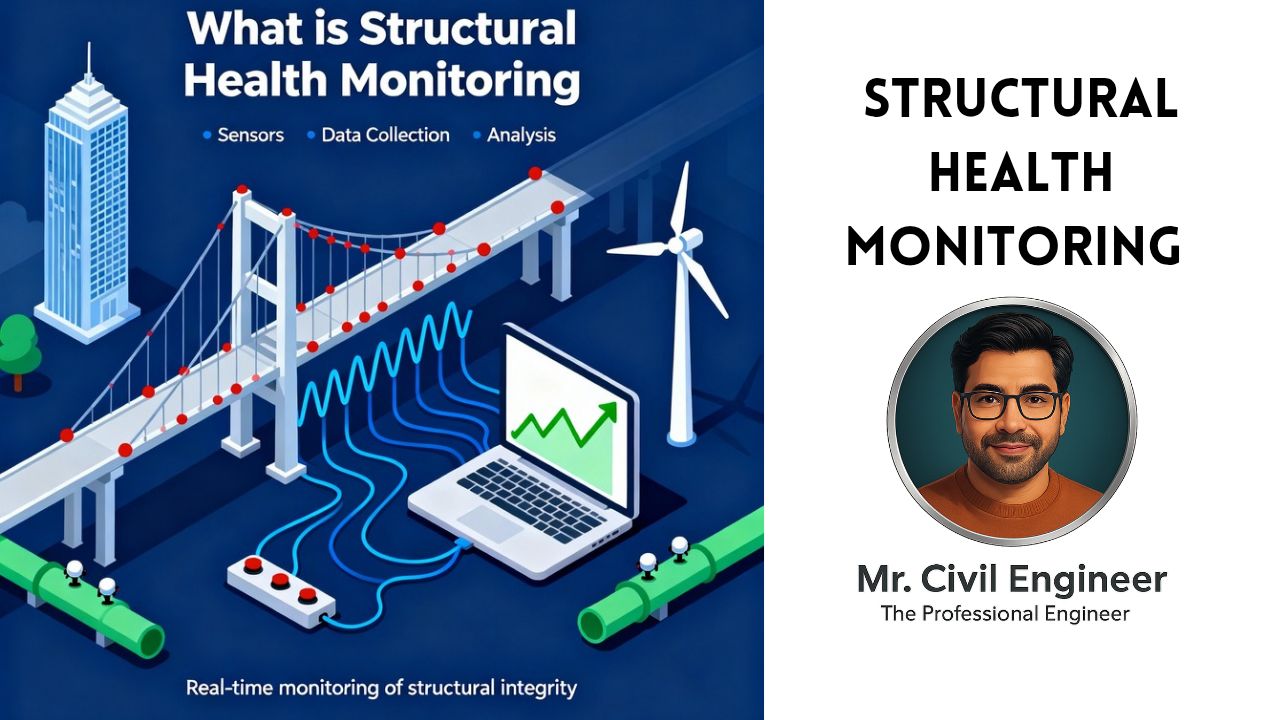 What is Structural Health Monitoring

• Sensors • Data Collection • Analysis

Real-time monitoring of structural integrity

STRUCTURAL HEALTH MONITORING

Mr. Civil Engineer
The Professional Engineer